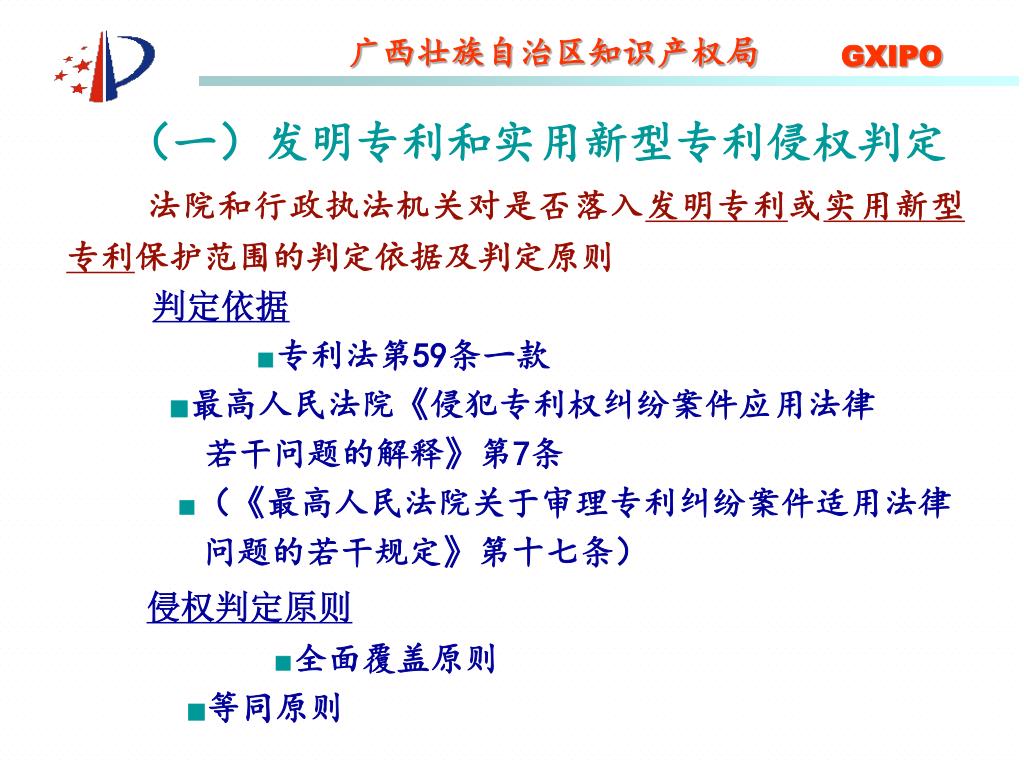 广西壮族自治区知识产权局 GXIPO

（一）发明专利和实用新型专利侵权判定

法院和行政执法机关对是否落入发明专利或实用新型专利保护范围的判定依据及判定原则

判定依据

■专利法第59条一款

■最高人民法院《侵犯专利权纠纷案件应用法律若干问题的解释》第7条

■（《最高人民法院关于审理专利纠纷案件适用法律问题的若干规定》第十七条）

侵权判定原则

■全面覆盖原则

■等同原则